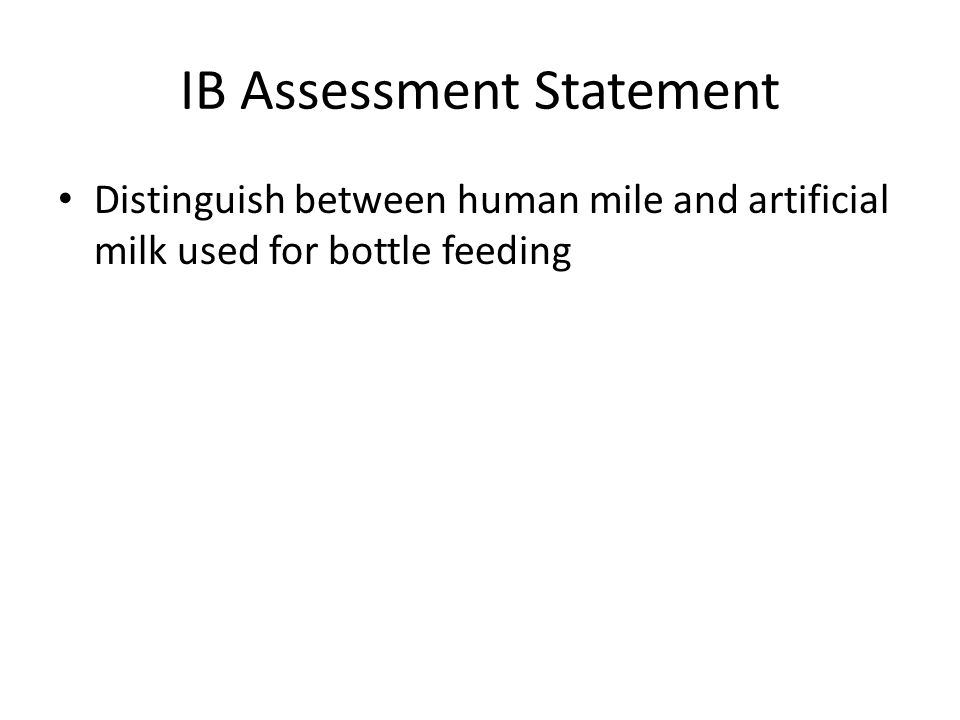 IB Assessment Statement

• Distinguish between human mile and artificial milk used for bottle feeding